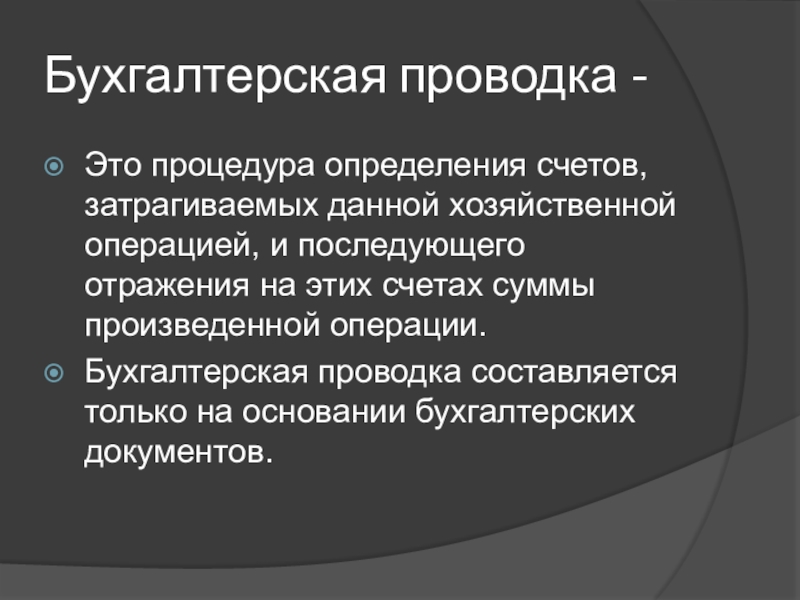 Бухгалтерская проводка -

Это процедура определения счетов, затрагиваемых данной хозяйственной операцией, и последующего отражения на этих счетах суммы произведенной операции.

Бухгалтерская проводка составляется только на основании бухгалтерских документов.